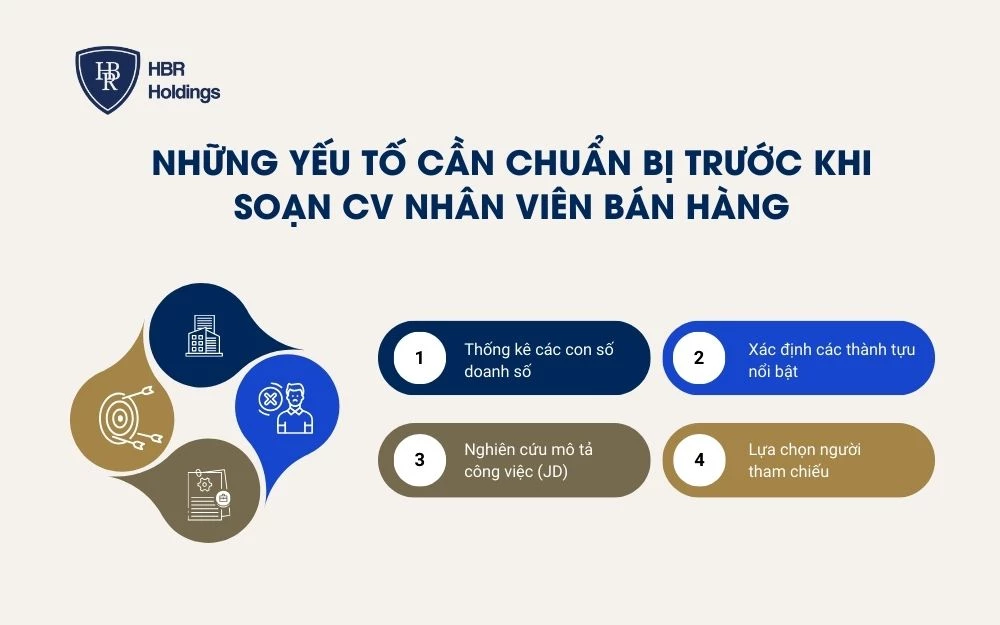 HBR
HBR Holdings

NHỮNG YẾU TỐ CẦN CHUẨN BỊ TRƯỚC KHI SOẠN CV NHÂN VIÊN BÁN HÀNG

1 Thống kê các con số doanh số

2 Xác định các thành tựu nổi bật

3 Nghiên cứu mô tả công việc (JD)

4 Lựa chọn người tham chiếu